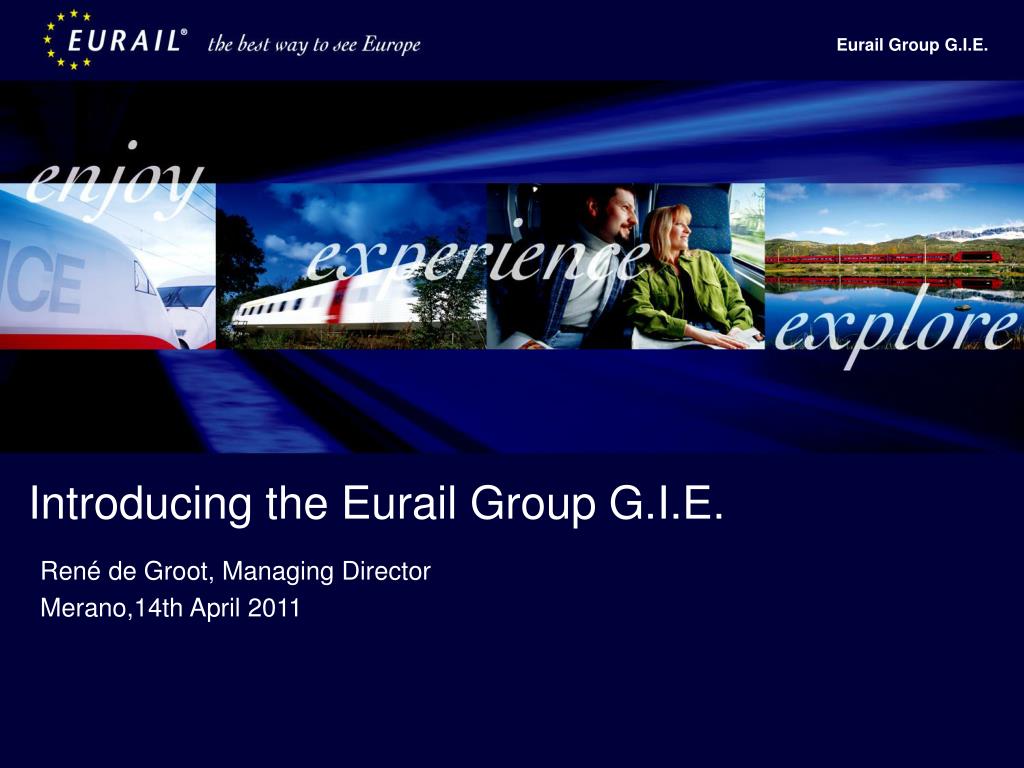 EURAIL® the best way to see Europe

Eurail Group G.I.E.

enjoy

ICE

experience

explore

Introducing the Eurail Group G.I.E.

René de Groot, Managing Director
Merano,14th April 2011